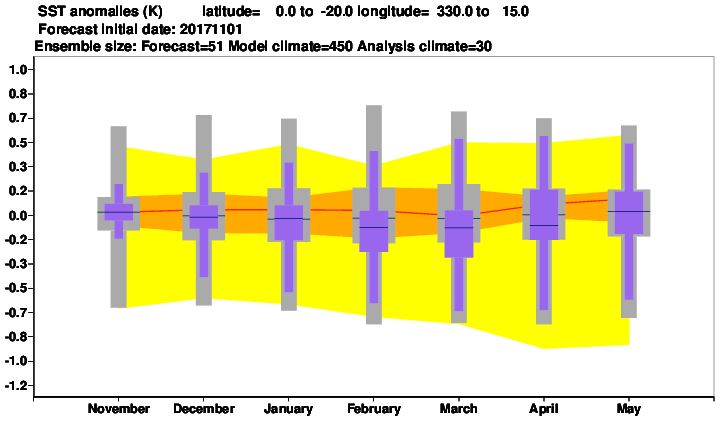 SST anomalies (K) latitude= 0.0 to -20.0 longitude= 330.0 to 15.0
Forecast initial date: 20171101
Ensemble size: Forecast=51 Model climate=450 Analysis climate=30

1.0
0.8
0.7
0.5
0.3
0.2
0.0
-0.2
-0.3
-0.5
-0.7
-0.8
-1.0
-1.2

November December January February March April May